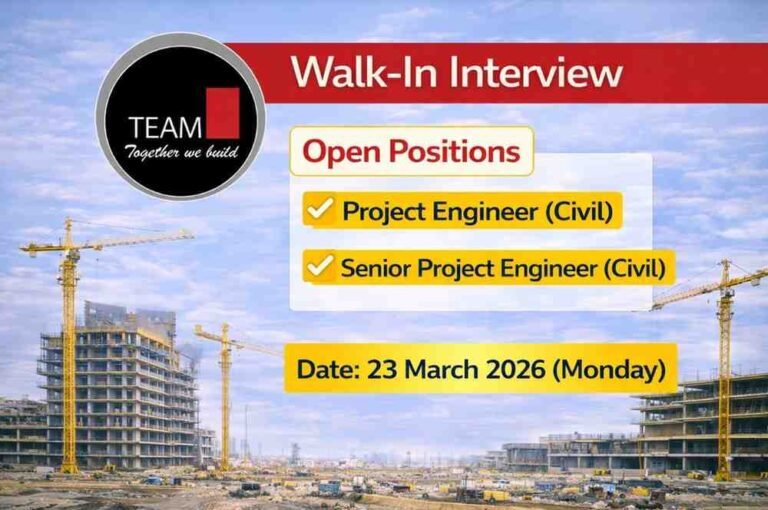 TEAM
Together we build

Walk-In Interview

Open Positions

Project Engineer (Civil)

Senior Project Engineer (Civil)

Date: 23 March 2026 (Monday)